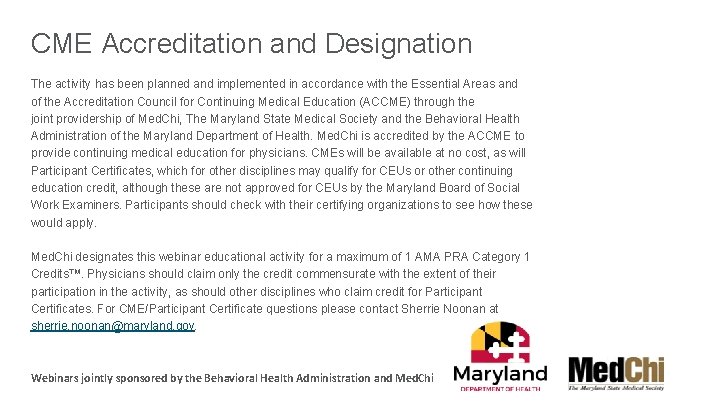 CME Accreditation and Designation

The activity has been planned and implemented in accordance with the Essential Areas and of the Accreditation Council for Continuing Medical Education (ACCME) through the joint providership of MedChi, The Maryland State Medical Society and the Behavioral Health Administration of the Maryland Department of Health. MedChi is accredited by the ACCME to provide continuing medical education for physicians. CMEs will be available at no cost, as will Participant Certificates, which for other disciplines may qualify for CEUs or other continuing education credit, although these are not approved for CEUs by the Maryland Board of Social Work Examiners. Participants should check with their certifying organizations to see how these would apply.

MedChi designates this webinar educational activity for a maximum of 1 AMA PRA Category 1 Credits™. Physicians should claim only the credit commensurate with the extent of their participation in the activity, as should other disciplines who claim credit for Participant Certificates. For CME/Participant Certificate questions please contact Sherrie Noonan at sherrie.noonan@maryland.gov.

Webinars jointly sponsored by the Behavioral Health Administration and MedChi

Maryland
DEPARTMENT OF HEALTH

MedChi
The Maryland State Medical Society